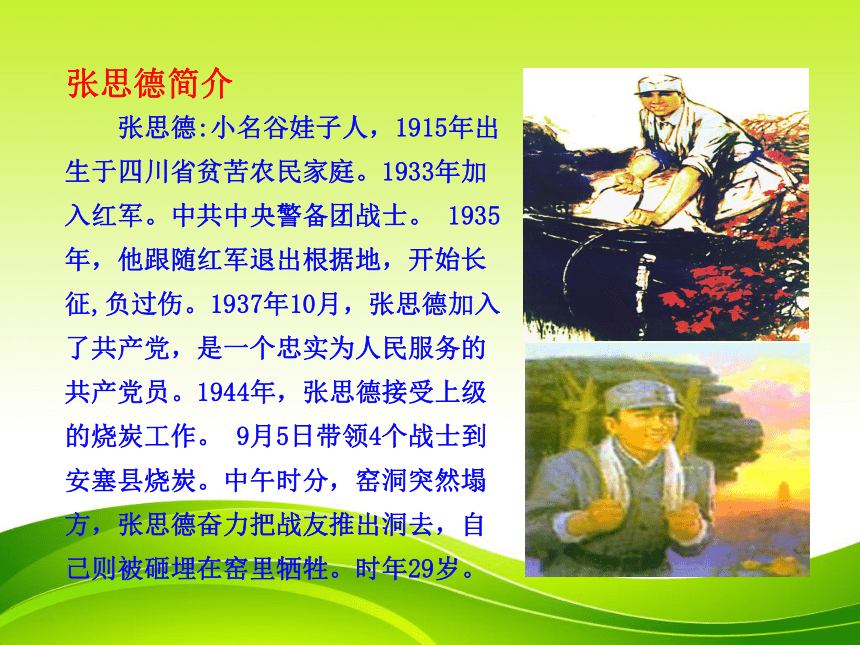 张思德简介

张思德:小名谷娃子人，1915年出生于四川省贫苦农民家庭。1933年加入红军。中共中央警备团战士。 1935年，他跟随红军退出根据地，开始长征,负过伤。1937年10月，张思德加入了共产党，是一个忠实为人民服务的共产党员。1944年，张思德接受上级的烧炭工作。 9月5日带领4个战士到安塞县烧炭。中午时分，窑洞突然塌方，张思德奋力把战友推出洞去，自己则被砸埋在窑里牺牲。时年29岁。